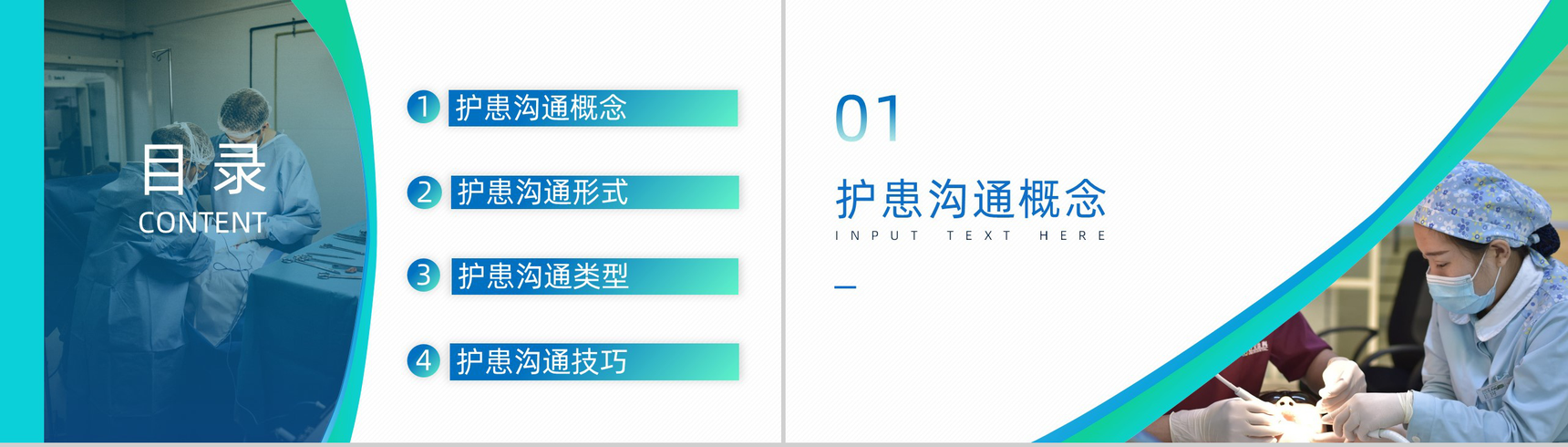 目录
CONTENT

1 护患沟通概念

2 护患沟通形式

3 护患沟通类型

4 护患沟通技巧

01

护患沟通概念

INPUT TEXT HERE